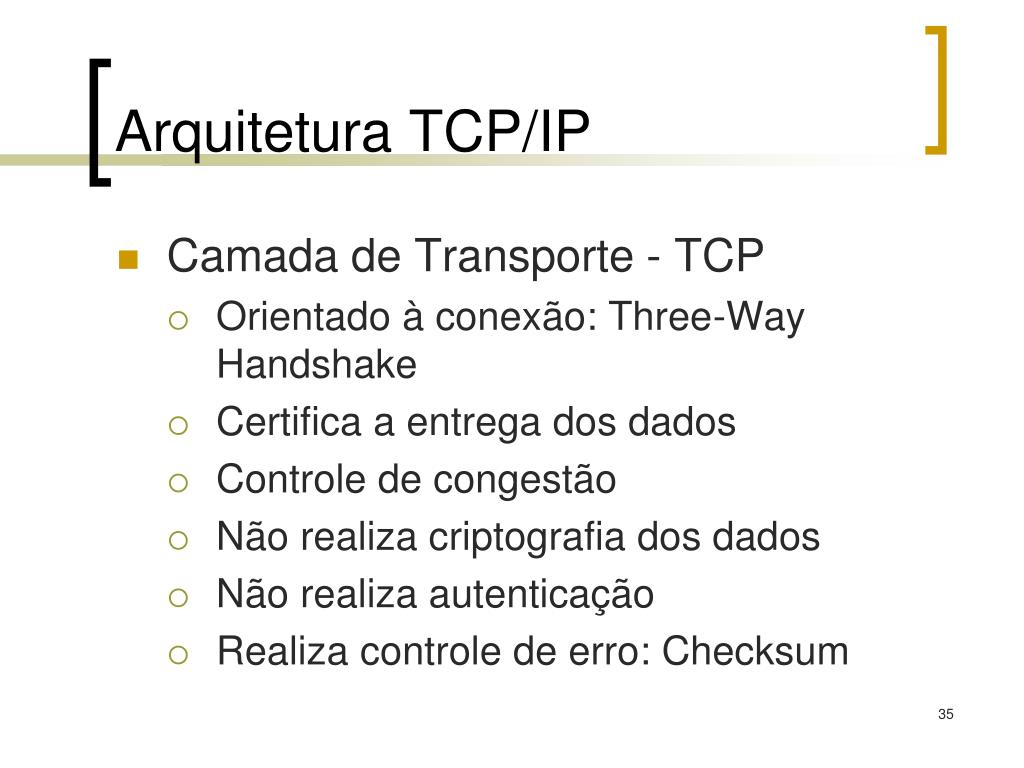 Arquitetura TCP/IP

Camada de Transporte - TCP

Orientado à conexão: Three-Way Handshake

Certifica a entrega dos dados

Controle de congestão

Não realiza criptografia dos dados

Não realiza autenticação

Realiza controle de erro: Checksum

35